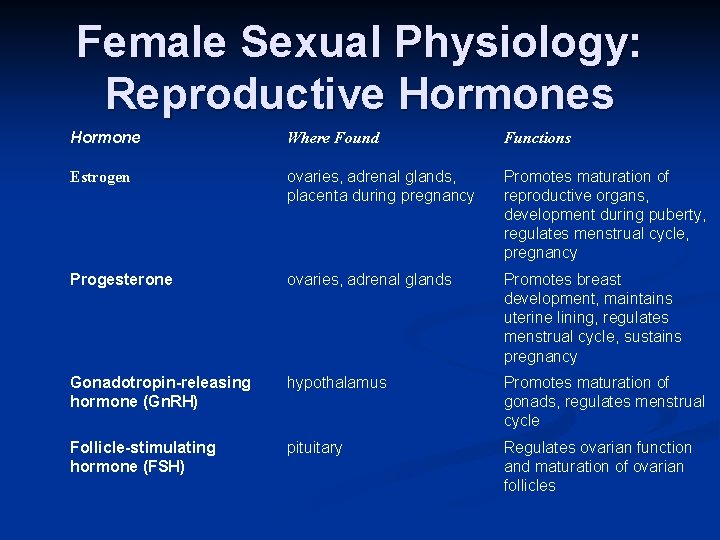 Female Sexual Physiology: Reproductive Hormones

| Hormone | Where Found | Functions |
|---|---|---|
| Estrogen | ovaries, adrenal glands, placenta during pregnancy | Promotes maturation of reproductive organs, development during puberty, regulates menstrual cycle, pregnancy |
| Progesterone | ovaries, adrenal glands | Promotes breast development, maintains uterine lining, regulates menstrual cycle, sustains pregnancy |
| Gonadotropin-releasing hormone (GnRH) | hypothalamus | Promotes maturation of gonads, regulates menstrual cycle |
| Follicle-stimulating hormone (FSH) | pituitary | Regulates ovarian function and maturation of ovarian follicles |